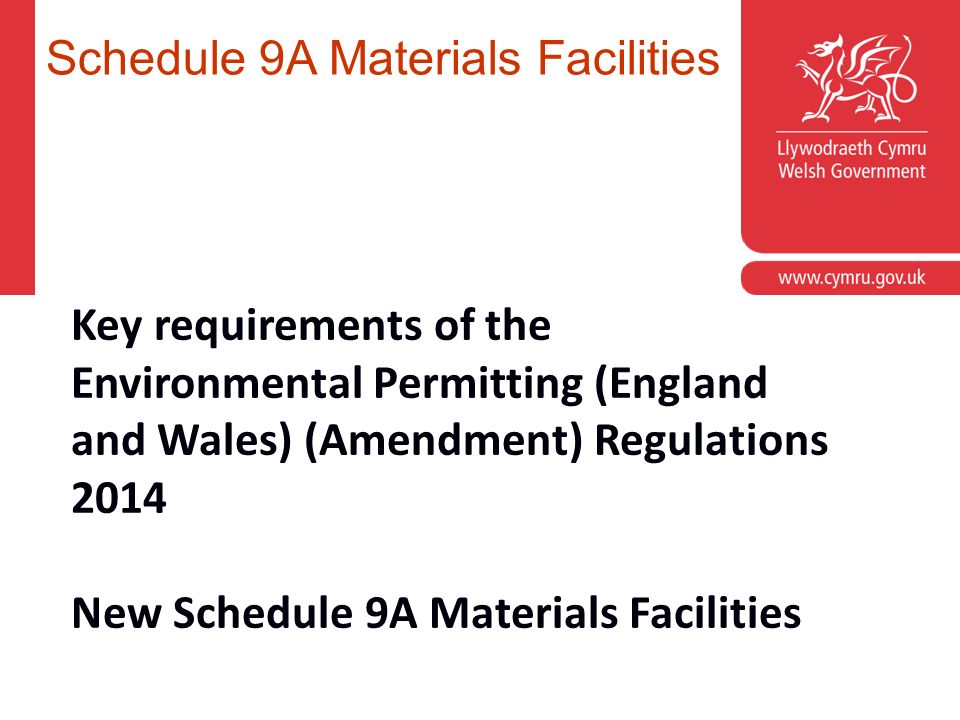 Schedule 9A Materials Facilities

Llywodraeth Cymru
Welsh Government

www.cymru.gov.uk

Key requirements of the Environmental Permitting (England and Wales) (Amendment) Regulations 2014

New Schedule 9A Materials Facilities